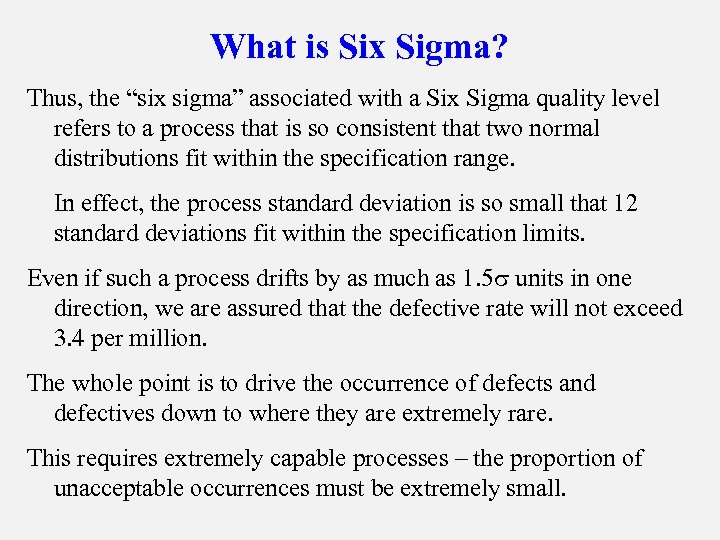 What is Six Sigma?

Thus, the “six sigma” associated with a Six Sigma quality level refers to a process that is so consistent that two normal distributions fit within the specification range.

In effect, the process standard deviation is so small that 12 standard deviations fit within the specification limits.

Even if such a process drifts by as much as $1.5\sigma$ units in one direction, we are assured that the defective rate will not exceed 3.4 per million.

The whole point is to drive the occurrence of defects and defectives down to where they are extremely rare.

This requires extremely capable processes – the proportion of unacceptable occurrences must be extremely small.